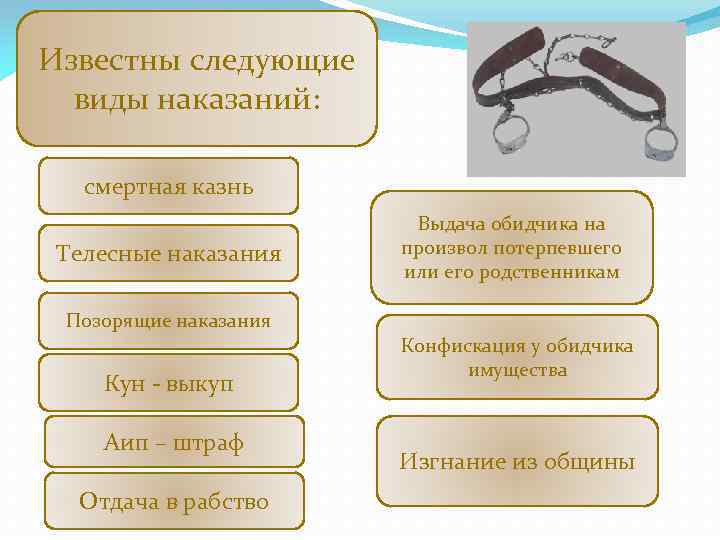 Известны следующие виды наказаний:

смертная казнь

Телесные наказания

Позорящие наказания

Кун - выкуп

Аип – штраф

Отдача в рабство

Выдача обидчика на произвол потерпевшего или его родственникам

Конфискация у обидчика имущества

Изгнание из общины